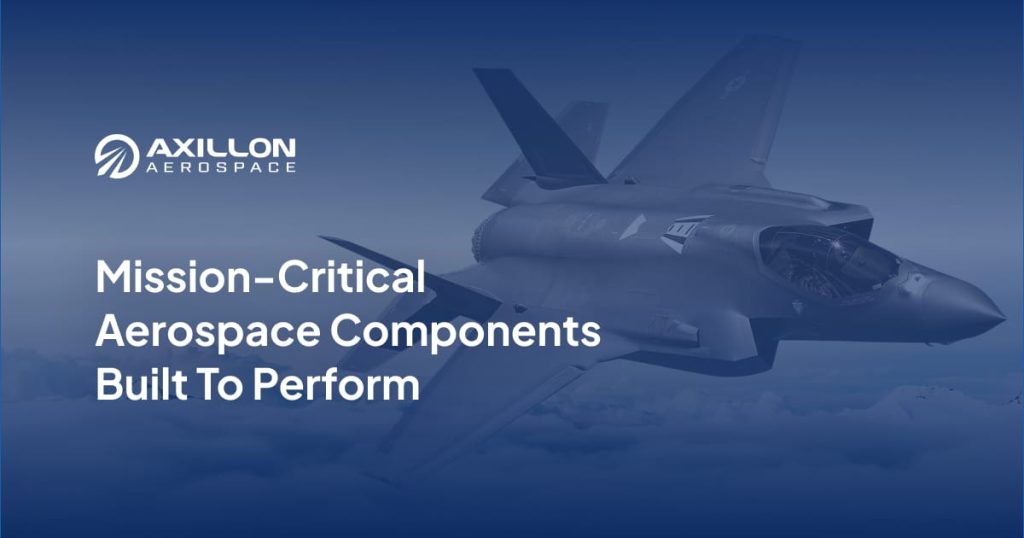 AXILLON
AEROSPACE

Mission-Critical Aerospace Components Built To Perform